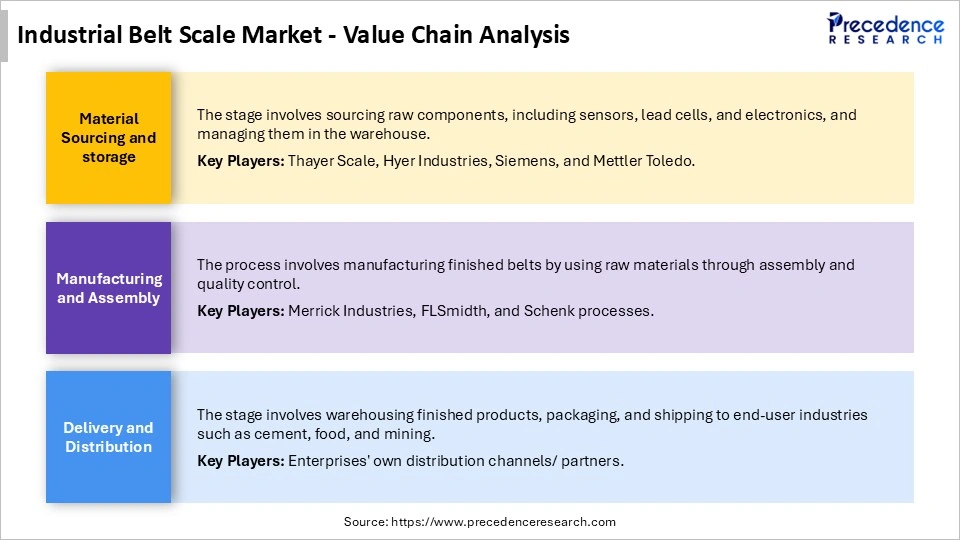 Industrial Belt Scale Market - Value Chain Analysis

Precedence RESEARCH

Material Sourcing and storage

The stage involves sourcing raw components, including sensors, lead cells, and electronics, and managing them in the warehouse.

Key Players: Thayer Scale, Hyer Industries, Siemens, and Mettler Toledo.

Manufacturing and Assembly

The process involves manufacturing finished belts by using raw materials through assembly and quality control.

Key Players: Merrick Industries, FLSmidth, and Schenk processes.

Delivery and Distribution

The stage involves warehousing finished products, packaging, and shipping to end-user industries such as cement, food, and mining.

Key Players: Enterprises' own distribution channels/ partners.

Source: https://www.precedenceresearch.com